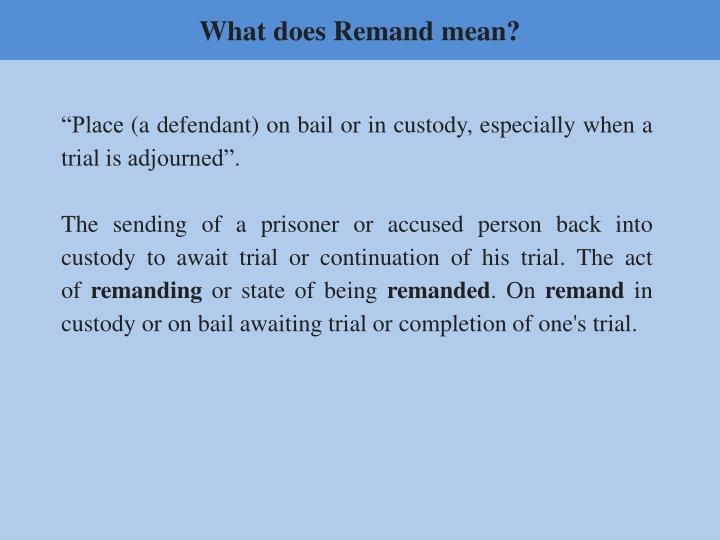 What does Remand mean?

“Place (a defendant) on bail or in custody, especially when a trial is adjourned”.

The sending of a prisoner or accused person back into custody to await trial or continuation of his trial. The act of remanding or state of being remanded. On remand in custody or on bail awaiting trial or completion of one's trial.